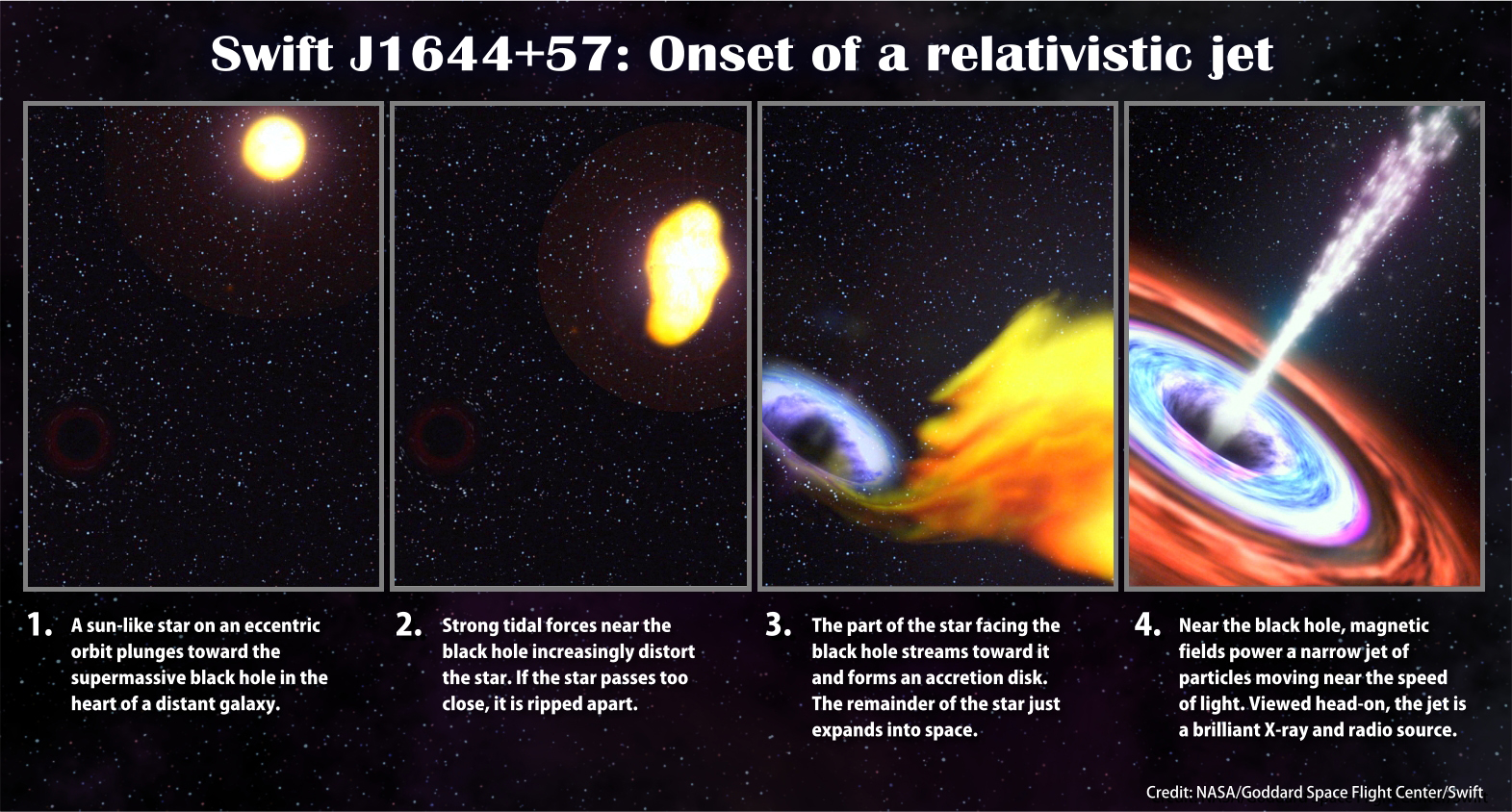 Swift J1644+57: Onset of a relativistic jet

1. A sun-like star on an eccentric orbit plunges toward the supermassive black hole in the heart of a distant galaxy.

2. Strong tidal forces near the black hole increasingly distort the star. If the star passes too close, it is ripped apart.

3. The part of the star facing the black hole streams toward it and forms an accretion disk. The remainder of the star just expands into space.

4. Near the black hole, magnetic fields power a narrow jet of particles moving near the speed of light. Viewed head-on, the jet is a brilliant X-ray and radio source.

Credit: NASA/Goddard Space Flight Center/Swift